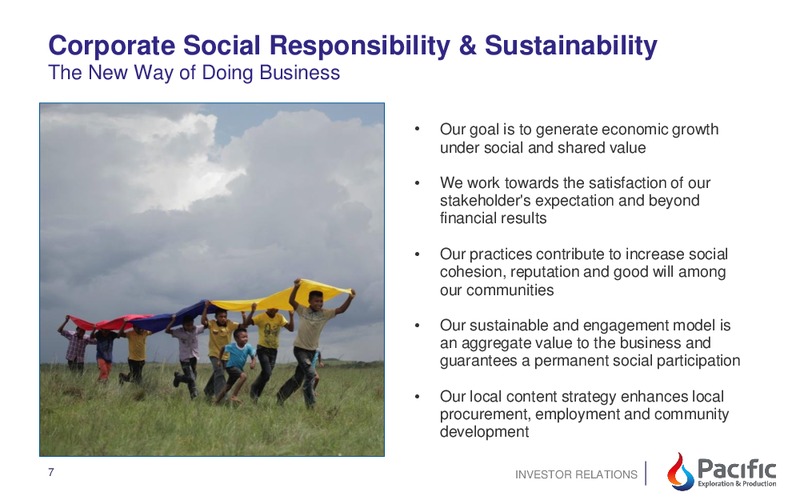 Corporate Social Responsibility & Sustainability
The New Way of Doing Business

• Our goal is to generate economic growth under social and shared value

• We work towards the satisfaction of our stakeholder's expectation and beyond financial results

• Our practices contribute to increase social cohesion, reputation and good will among our communities

• Our sustainable and engagement model is an aggregate value to the business and guarantees a permanent social participation

• Our local content strategy enhances local procurement, employment and community development

7

INVESTOR RELATIONS

Pacific
Exploration & Production